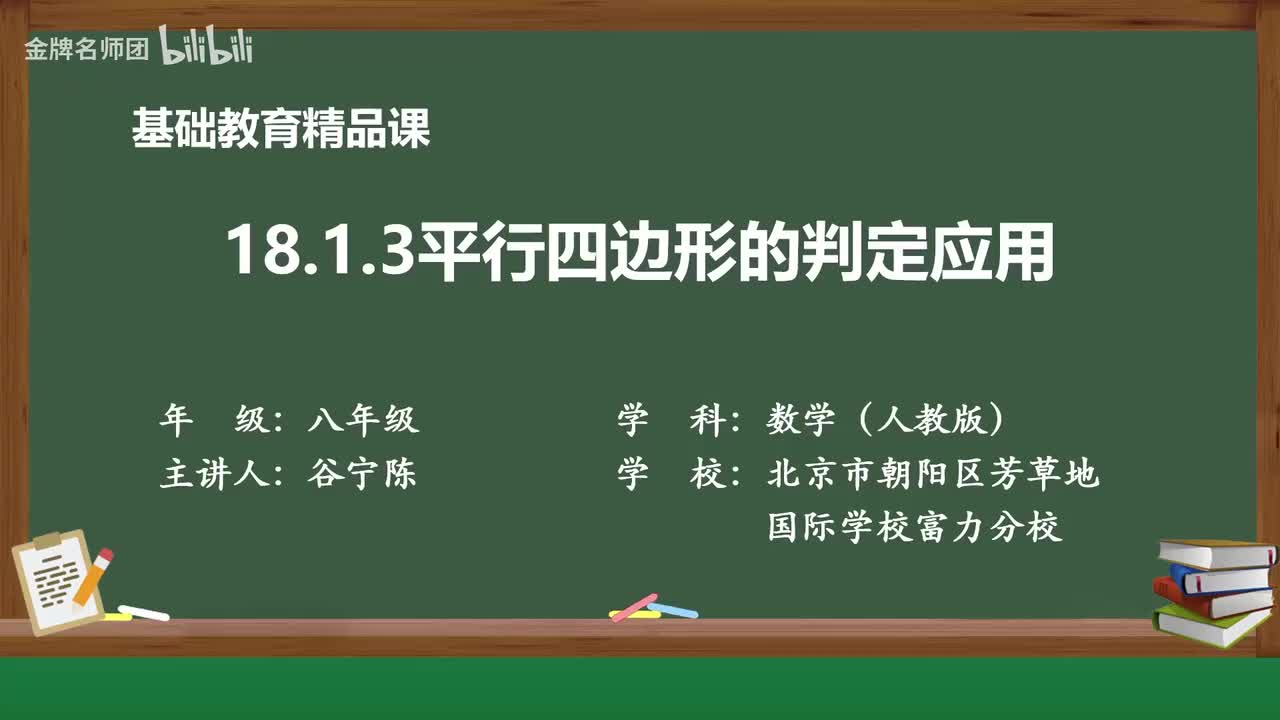 金牌名师团 bilibili

基础教育精品课

18.1.3平行四边形的判定应用

年　级：八年级
主讲人：谷宁陈

学　科：数学（人教版）
学　校：北京市朝阳区芳草地国际学校富力分校